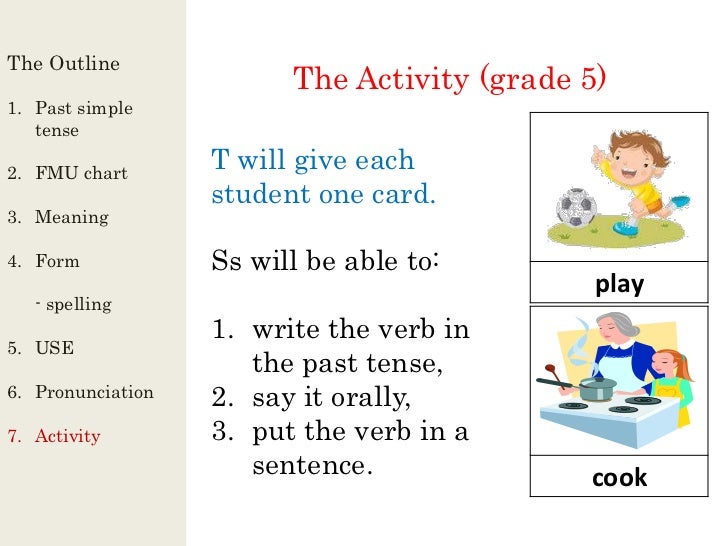 The Outline

1. Past simple tense
2. FMU chart
3. Meaning
4. Form

- spelling

5. USE
6. Pronunciation
7. Activity

The Activity (grade 5)

T will give each student one card.

Ss will be able to:

1. write the verb in the past tense,
2. say it orally,
3. put the verb in a sentence.

play

cook